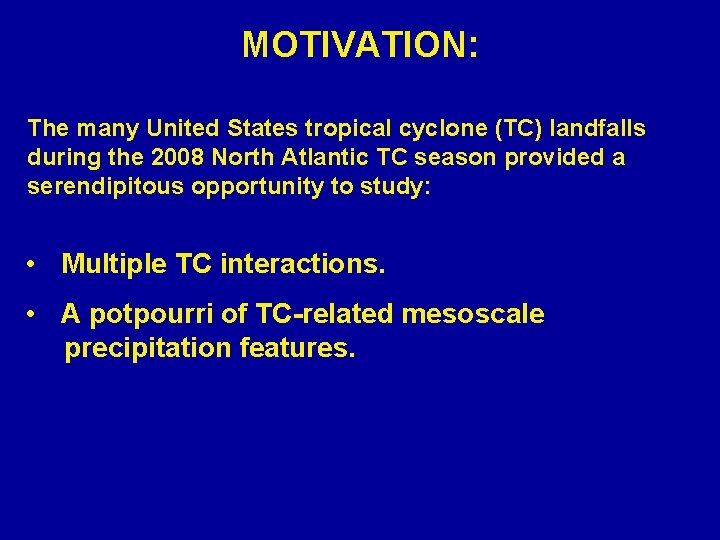 MOTIVATION:

The many United States tropical cyclone (TC) landfalls during the 2008 North Atlantic TC season provided a serendipitous opportunity to study:

• Multiple TC interactions.

• A potpourri of TC-related mesoscale precipitation features.